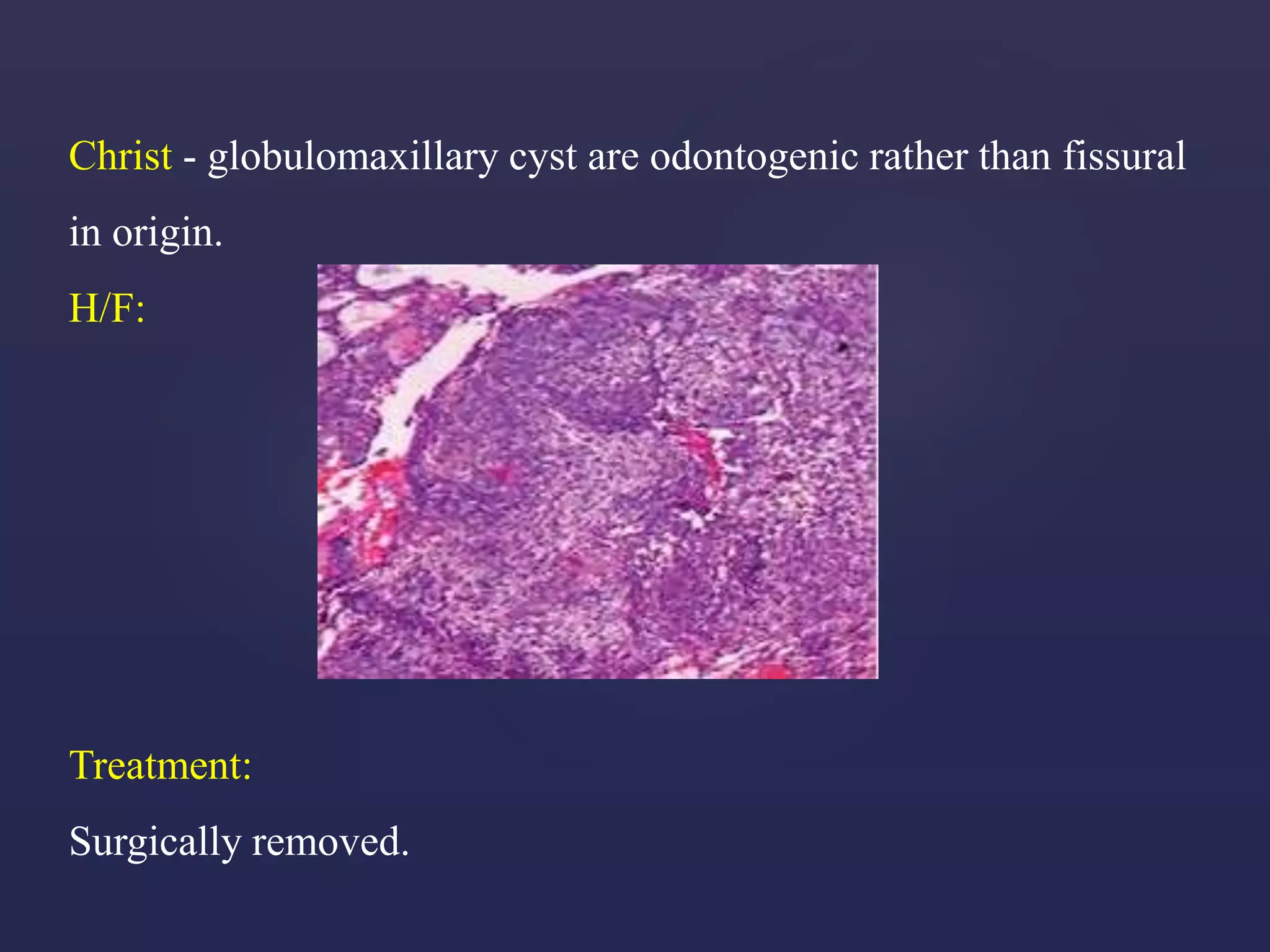 Christ - globulomaxillary cyst are odontogenic rather than fissural in origin.

H/F:

Treatment:

Surgically removed.